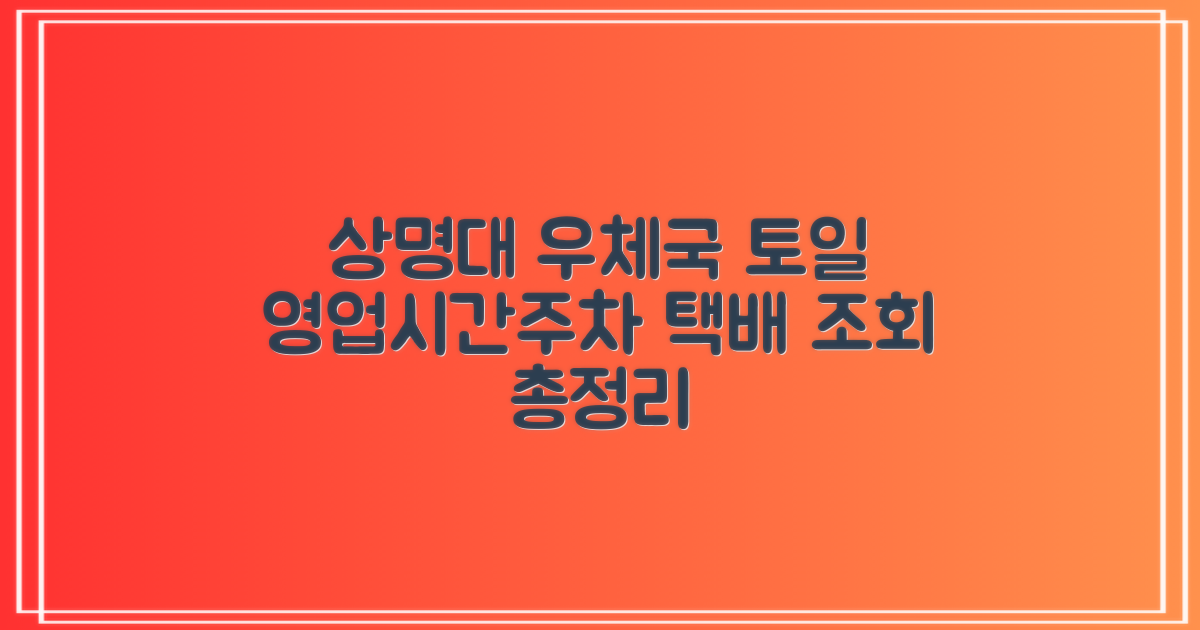 상명대 우체국 토일 영업시간주차 택배 조회 총정리